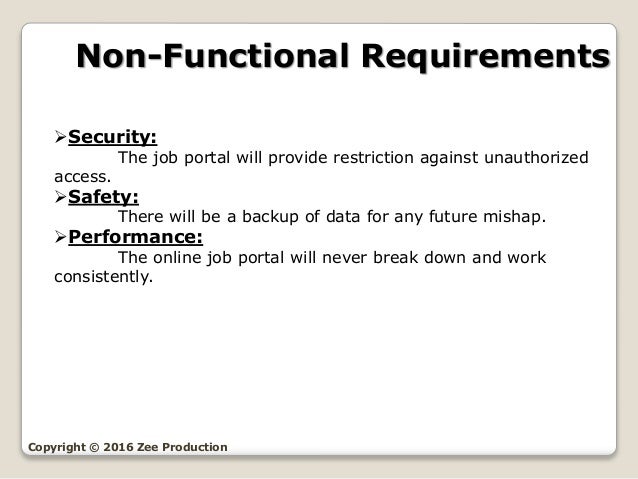 Non-Functional Requirements

➢Security:
The job portal will provide restriction against unauthorized access.

➢Safety:
There will be a backup of data for any future mishap.

➢Performance:
The online job portal will never break down and work consistently.

Copyright © 2016 Zee Production